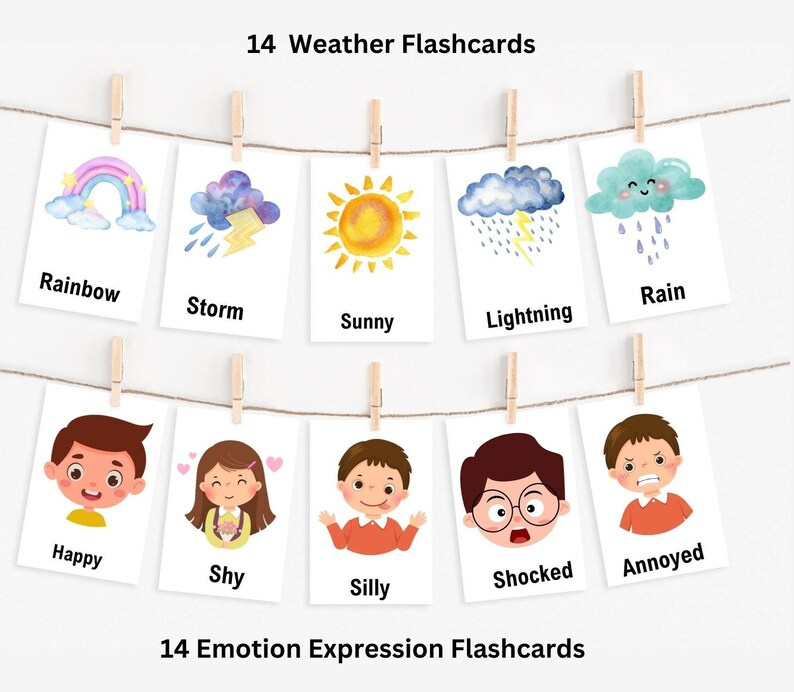 14 Weather Flashcards

Rainbow

Storm

Sunny

Lightning

Rain

Happy

Shy

Silly

Shocked

Annoyed

14 Emotion Expression Flashcards